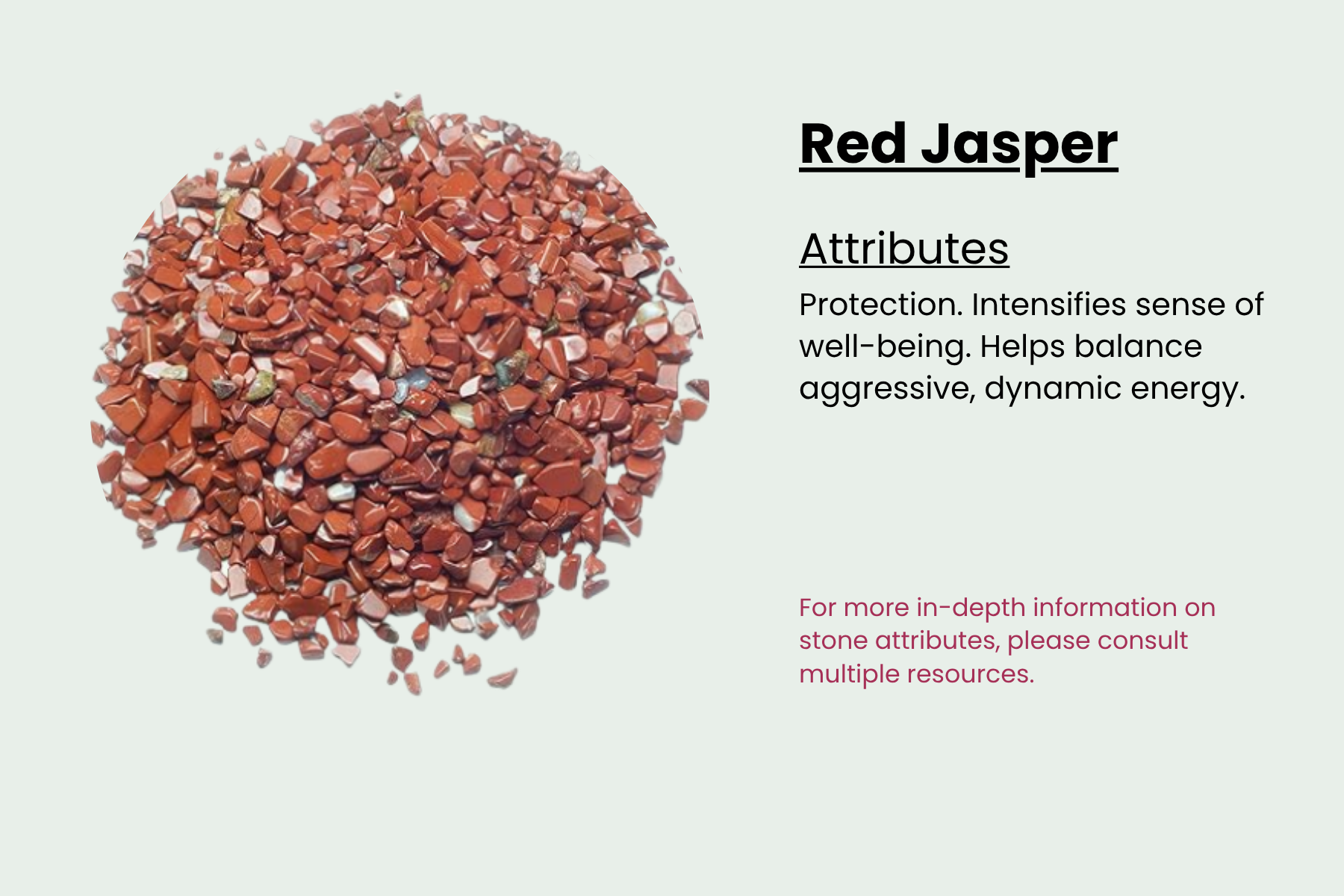 Red Jasper

Attributes

Protection. Intensifies sense of well-being. Helps balance aggressive, dynamic energy.

For more in-depth information on stone attributes, please consult multiple resources.